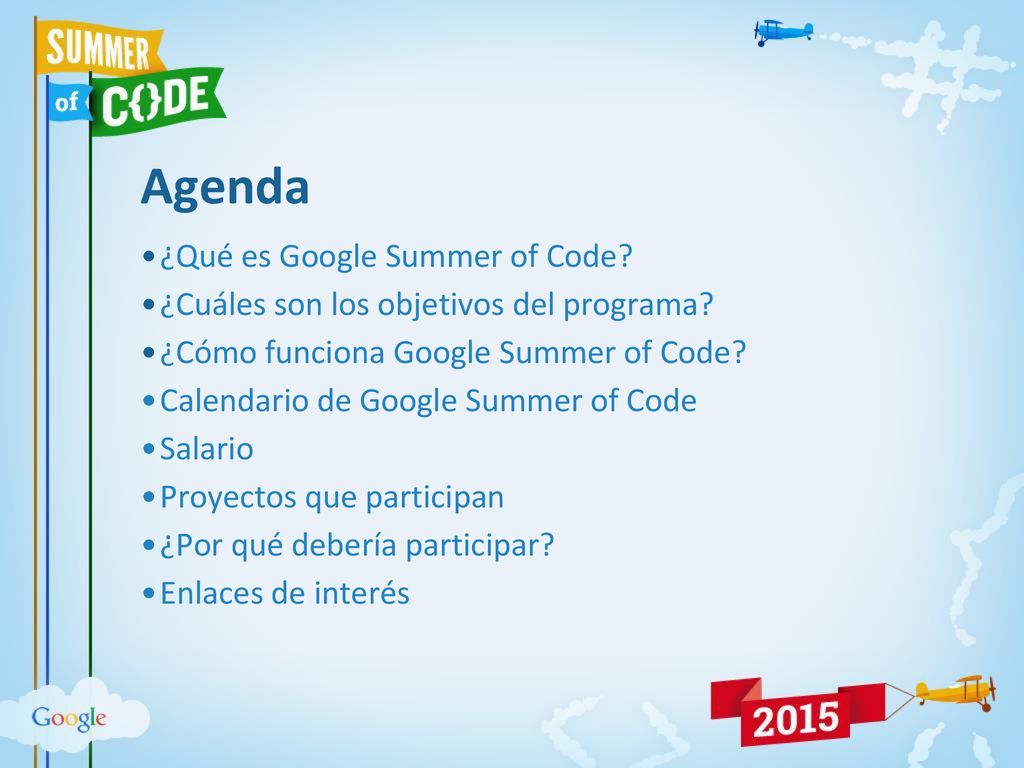 SUMMER
of C{}DE

Agenda

•¿Qué es Google Summer of Code?
•¿Cuáles son los objetivos del programa?
•¿Cómo funciona Google Summer of Code?
•Calendario de Google Summer of Code
•Salario
•Proyectos que participan
•¿Por qué debería participar?
•Enlaces de interés

Google

2015